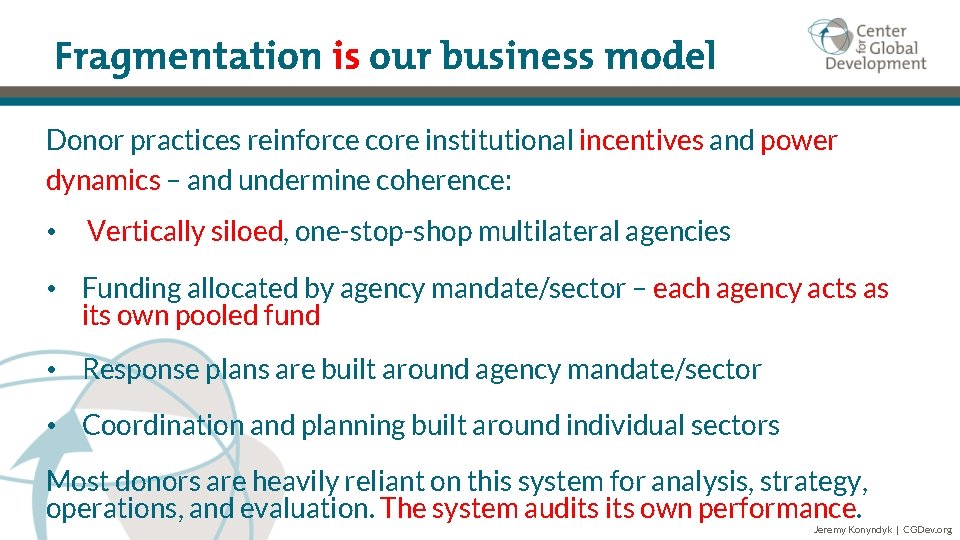 Fragmentation is our business model

Center for Global Development

Donor practices reinforce core institutional incentives and power dynamics – and undermine coherence:

• Vertically siloed, one-stop-shop multilateral agencies

• Funding allocated by agency mandate/sector – each agency acts as its own pooled fund

• Response plans are built around agency mandate/sector

• Coordination and planning built around individual sectors

Most donors are heavily reliant on this system for analysis, strategy, operations, and evaluation. The system audits its own performance.

Jeremy Konyndyk | CGDev.org